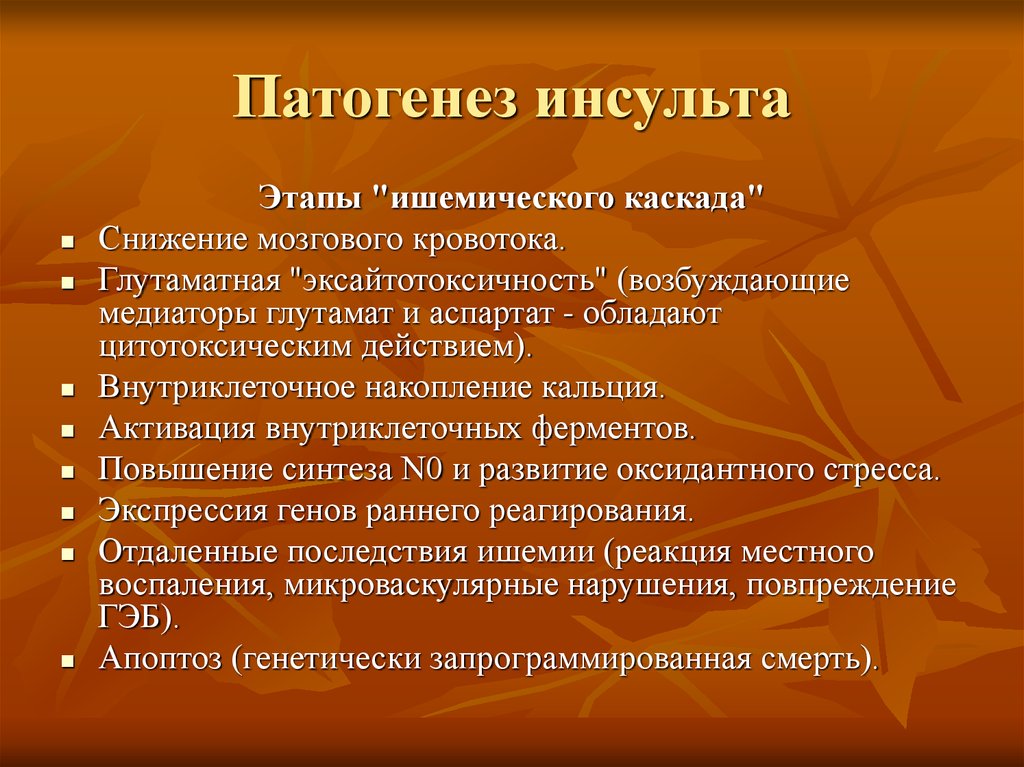 Патогенез инсульта

Этапы "ишемического каскада"

- Снижение мозгового кровотока.
- Глутаматная "эксайтотоксичность" (возбуждающие медиаторы глутамат и аспартат - обладают цитотоксическим действием).
- Внутриклеточное накопление кальция.
- Активация внутриклеточных ферментов.
- Повышение синтеза N0 и развитие оксидантного стресса.
- Экспрессия генов раннего реагирования.
- Отдаленные последствия ишемии (реакция местного воспаления, микроваскулярные нарушения, повпреждение ГЭБ).
- Апоптоз (генетически запрограммированная смерть).